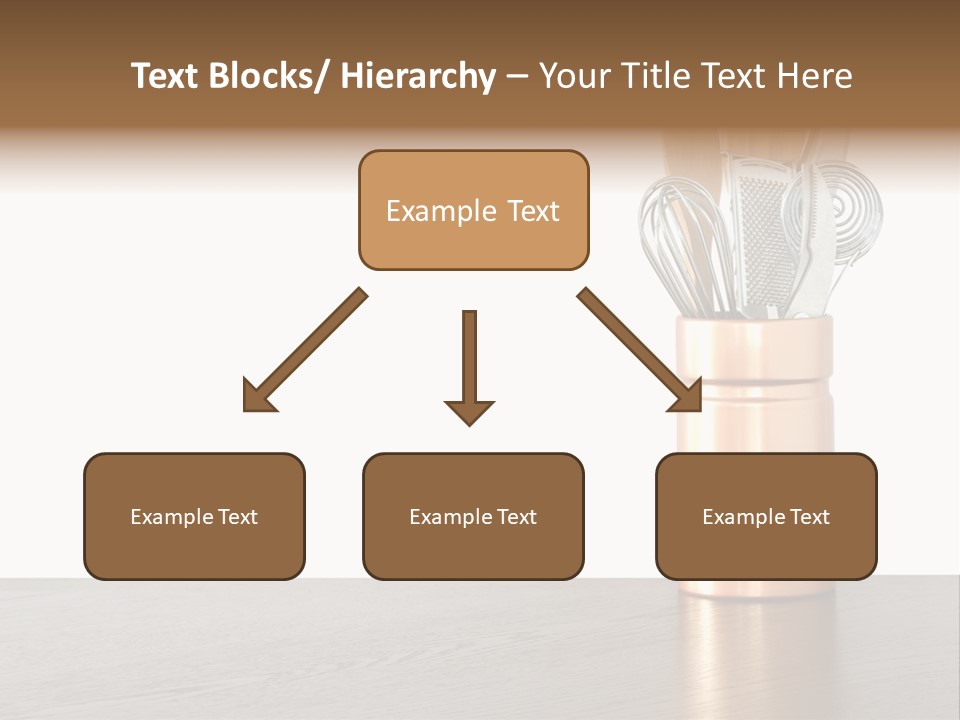 Text Blocks/ Hierarchy – Your Title Text Here

Example Text

Example Text

Example Text

Example Text